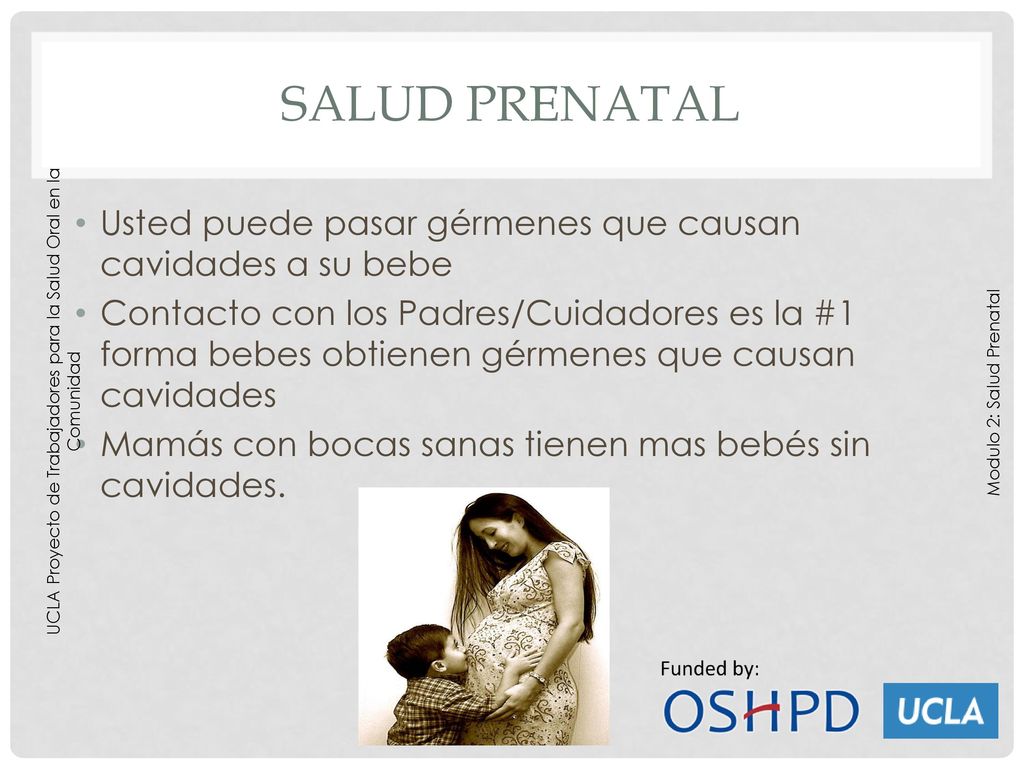 SALUD PRENATAL

UCLA Proyecto de Trabajadores para la Salud Oral en la Comunidad

• Usted puede pasar gérmenes que causan cavidades a su bebe
• Contacto con los Padres/Cuidadores es la #1 forma bebes obtienen gérmenes que causan cavidades
• Mamás con bocas sanas tienen mas bebés sin cavidades.

Modulo 2: Salud Prenatal

Funded by:
OSHPD
UCLA